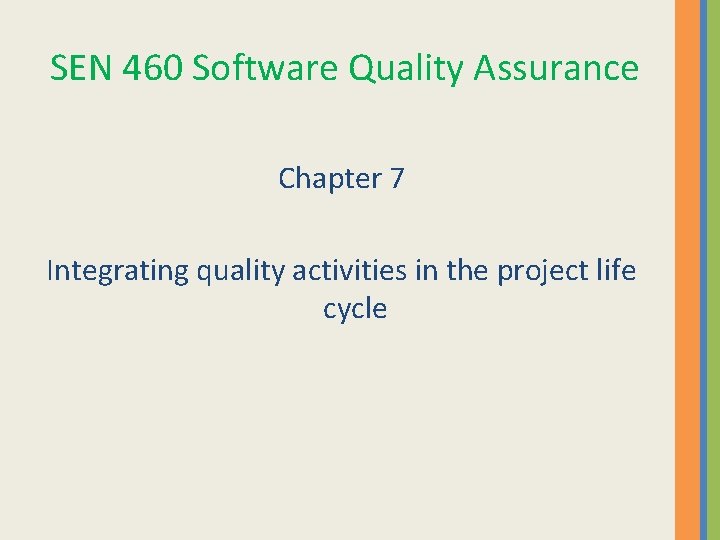 SEN 460 Software Quality Assurance

Chapter 7

Integrating quality activities in the project life cycle